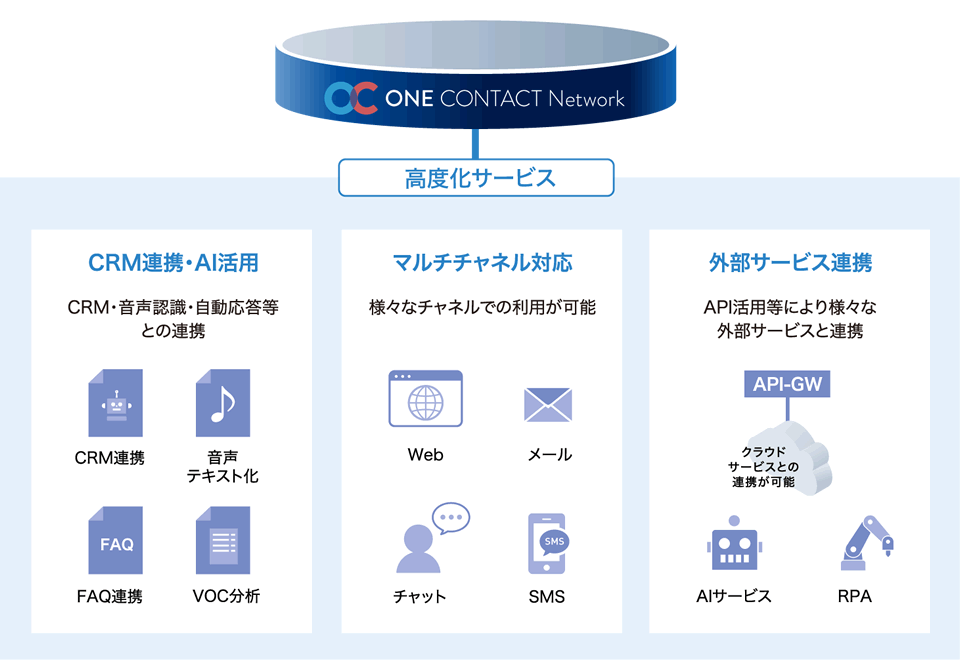 ONE CONTACT Network

高度化サービス

CRM連携・AI活用

CRM・音声認識・自動応答等との連携

CRM連携

音声テキスト化

FAQ

FAQ連携

VOC分析

マルチチャネル対応

様々なチャネルでの利用が可能

Web

メール

チャット

SMS

SMS

外部サービス連携

API活用等により様々な外部サービスと連携

API-GW

クラウドサービスとの連携が可能

AIサービス

RPA